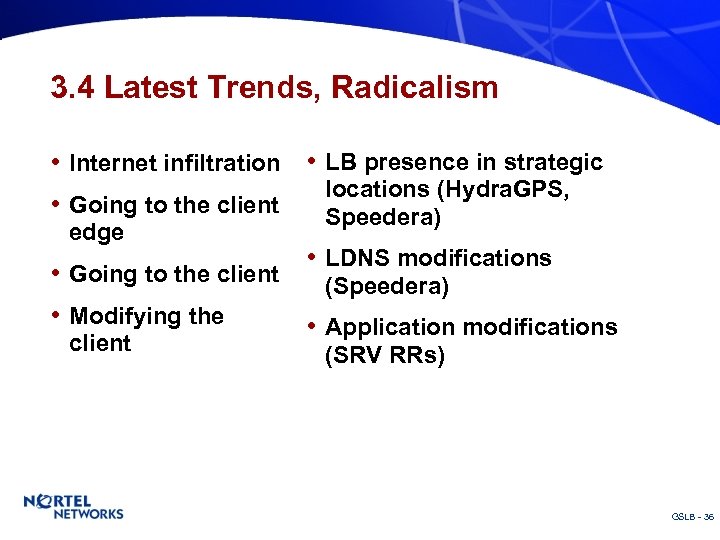 3.4 Latest Trends, Radicalism

• Internet infiltration
• Going to the client edge
• Going to the client
• Modifying the client

• LB presence in strategic locations (HydraGPS, Speedera)
• LDNS modifications (Speedera)
• Application modifications (SRV RRs)

NORTEL NETWORKS

GSLB - 36